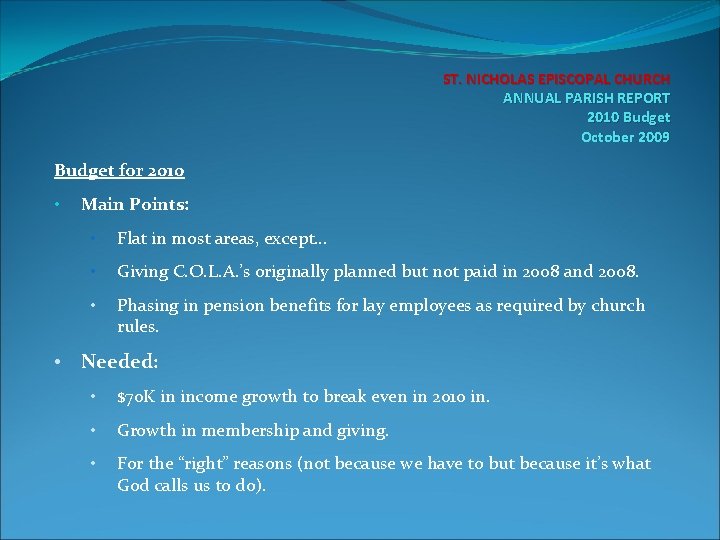 ST. NICHOLAS EPISCOPAL CHURCH
ANNUAL PARISH REPORT
2010 Budget
October 2009

Budget for 2010

• Main Points:

• Flat in most areas, except..

• Giving C.O.L.A.'s originally planned but not paid in 2008 and 2008.

• Phasing in pension benefits for lay employees as required by church rules.

• Needed:

• $70K in income growth to break even in 2010 in.

• Growth in membership and giving.

• For the "right" reasons (not because we have to but because it's what God calls us to do).